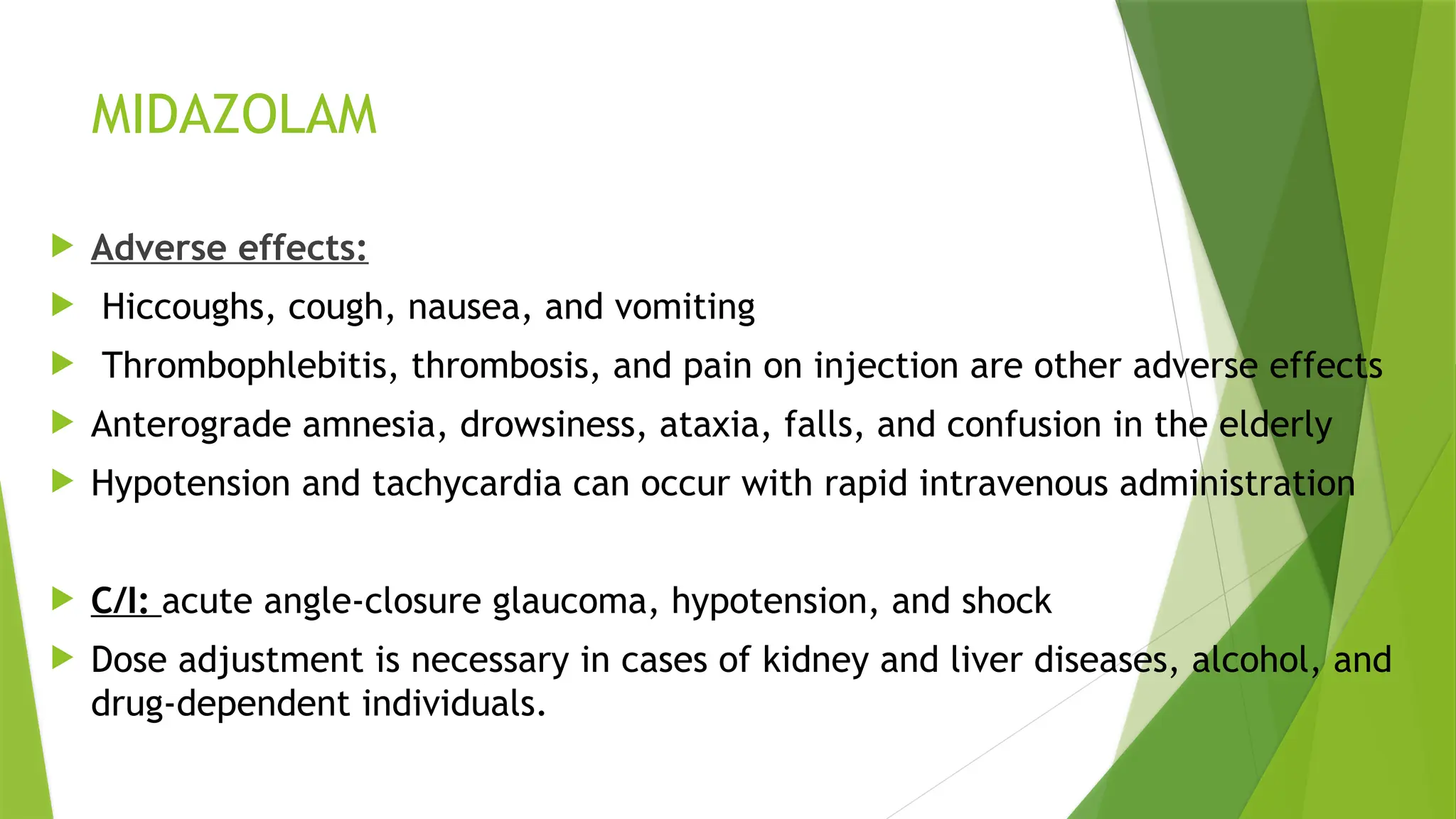 MIDAZOLAM

Adverse effects:

Hiccoughs, cough, nausea, and vomiting

Thrombophlebitis, thrombosis, and pain on injection are other adverse effects

Anterograde amnesia, drowsiness, ataxia, falls, and confusion in the elderly

Hypotension and tachycardia can occur with rapid intravenous administration

C/I: acute angle-closure glaucoma, hypotension, and shock

Dose adjustment is necessary in cases of kidney and liver diseases, alcohol, and drug-dependent individuals.